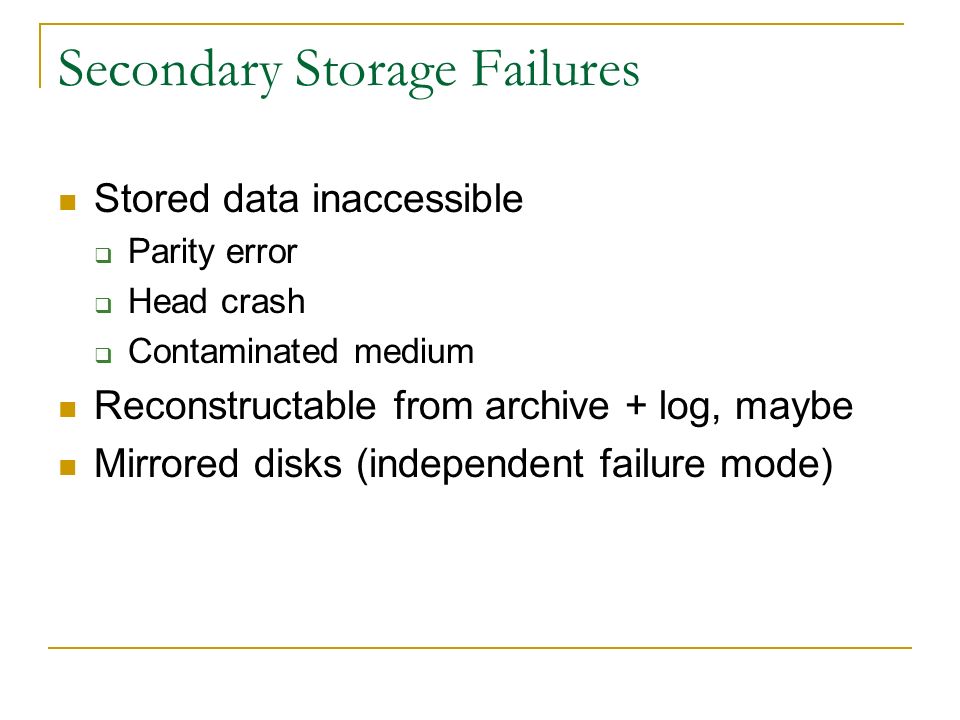 Secondary Storage Failures

- Stored data inaccessible
  - Parity error
  - Head crash
  - Contaminated medium
- Reconstructable from archive + log, maybe
- Mirrored disks (independent failure mode)